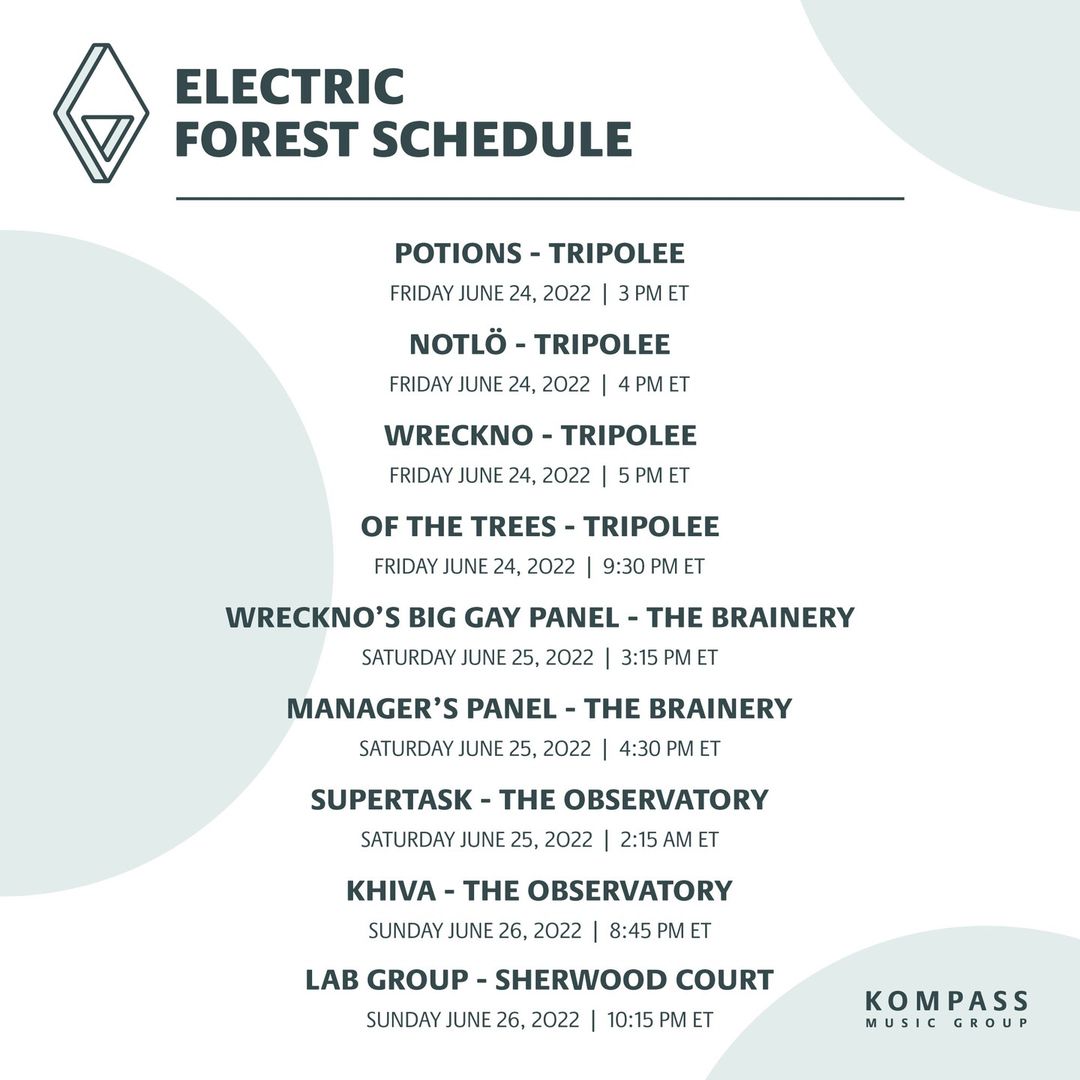 ELECTRIC FOREST SCHEDULE

POTIONS - TRIPOLEE
FRIDAY JUNE 24, 2022 | 3 PM ET

NOTLÖ - TRIPOLEE
FRIDAY JUNE 24, 2022 | 4 PM ET

WRECKNO - TRIPOLEE
FRIDAY JUNE 24, 2022 | 5 PM ET

OF THE TREES - TRIPOLEE
FRIDAY JUNE 24, 2022 | 9:30 PM ET

WRECKNO'S BIG GAY PANEL - THE BRAINERY
SATURDAY JUNE 25, 2022 | 3:15 PM ET

MANAGER'S PANEL - THE BRAINERY
SATURDAY JUNE 25, 2022 | 4:30 PM ET

SUPERTASK - THE OBSERVATORY
SATURDAY JUNE 25, 2022 | 2:15 AM ET

KHIVA - THE OBSERVATORY
SUNDAY JUNE 26, 2022 | 8:45 PM ET

LAB GROUP - SHERWOOD COURT
SUNDAY JUNE 26, 2022 | 10:15 PM ET

KOMPASS
MUSIC GROUP